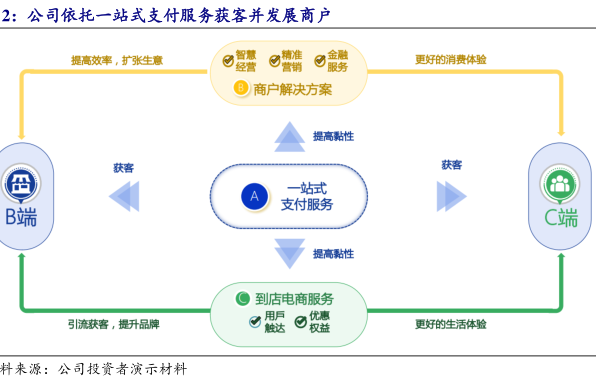 2：公司依托一站式支付服务获客并发展商户

提高效率，扩张生意

智慧经营
精准营销
金融服务

B 商户解决方案

更好的消费体验

提高黏性

获客

B端

A 一站式支付服务

获客

C端

提高黏性

C 到店电商服务

用户触达
优惠权益

引流获客，提升品牌

更好的生活体验

料来源：公司投资者演示材料